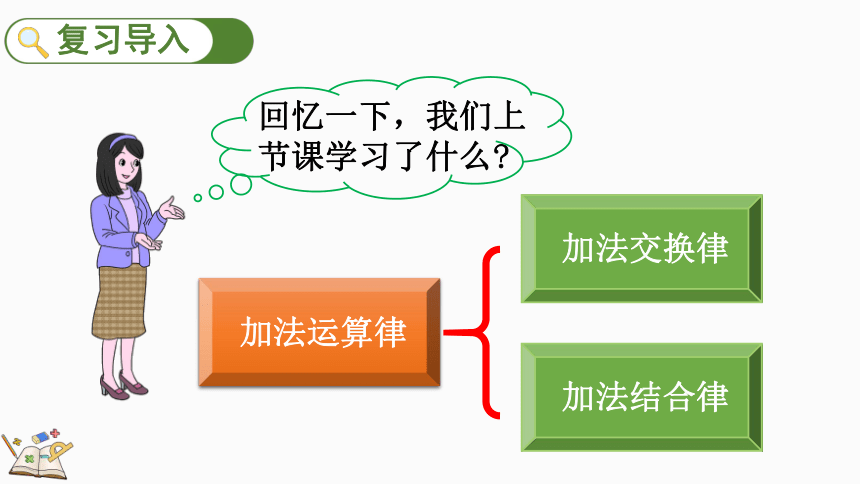 复习导入

回忆一下，我们上节课学习了什么？

加法运算律

加法交换律

加法结合律